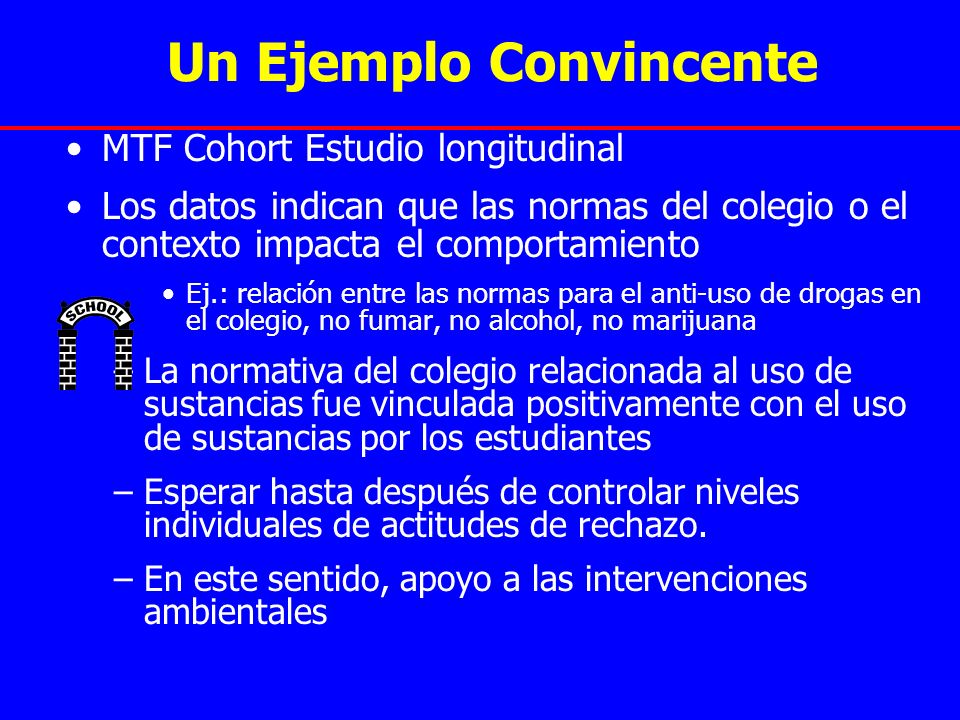 Un Ejemplo Convincente

• MTF Cohort Estudio longitudinal

• Los datos indican que las normas del colegio o el contexto impacta el comportamiento

• Ej.: relación entre las normas para el anti-uso de drogas en el colegio, no fumar, no alcohol, no marijuana

SCHOOL

– La normativa del colegio relacionada al uso de sustancias fue vinculada positivamente con el uso de sustancias por los estudiantes

– Esperar hasta después de controlar niveles individuales de actitudes de rechazo.

– En este sentido, apoyo a las intervenciones ambientales